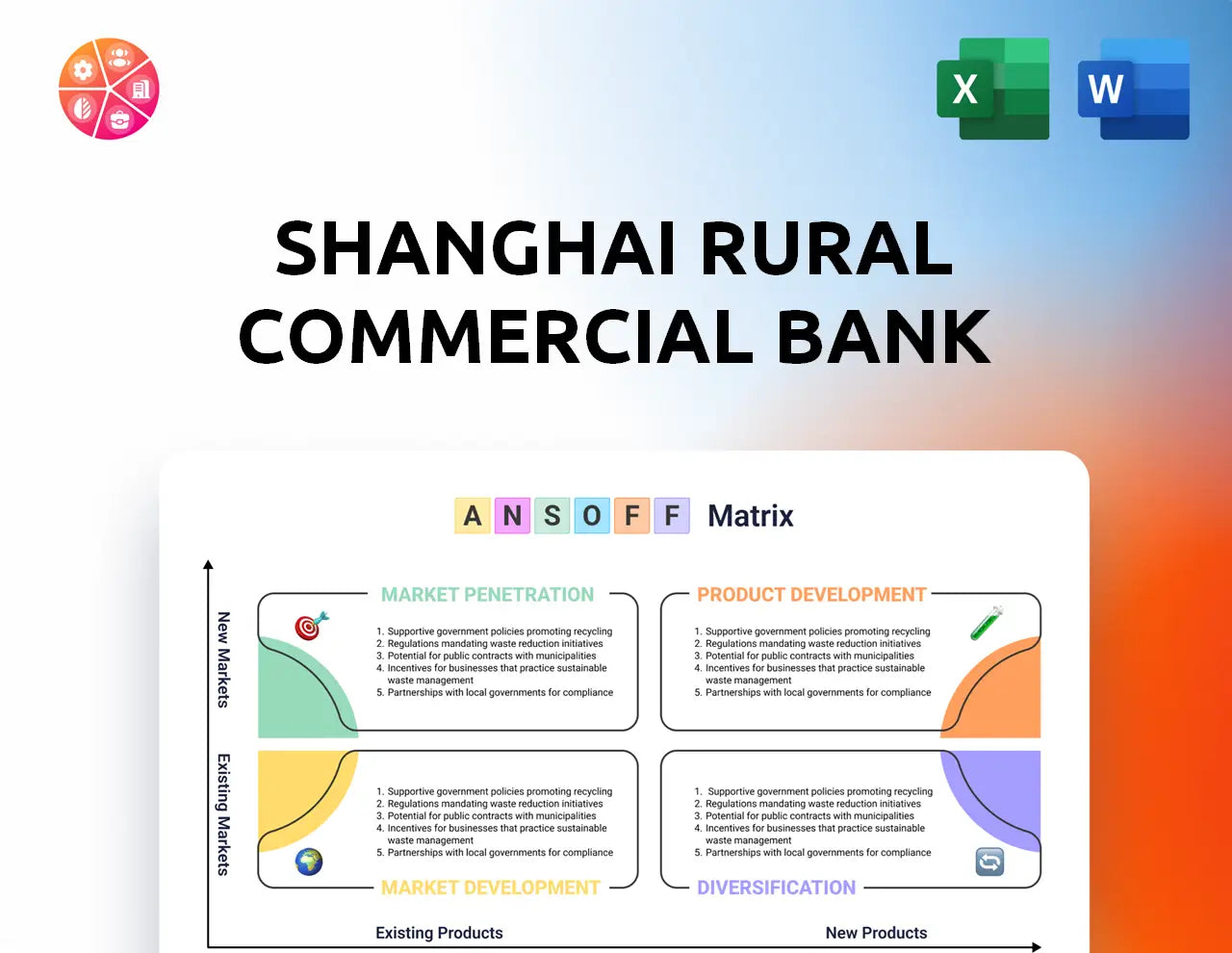 X

W

SHANGHAI RURAL COMMERCIAL BANK

A N S O F F Matrix

New Markets

Existing Markets

MARKET PENETRATION

1. Supportive government policies promoting recycling
2. Regulations mandating waste reduction initiatives
3. Potential for public contracts with municipalities
4. Incentives for businesses that practice sustainable waste management
5. Partnerships with local governments for compliance

PRODUCT DEVELOPMENT

1. Supportive government policies promoting recycling
2. Regulations mandating waste reduction initiatives
3. Potential for public contracts with municipalities
4. Incentives for businesses that practice sustainable waste management
5. Partnerships with local governments for compliance

1. Supportive government policies promoting recycling
2. Regulations mandating waste reduction initiatives
3. Potential for public contracts with municipalities
4. Incentives for businesses that practice sustainable waste management
5. Partnerships with local governments for compliance

MARKET DEVELOPMENT

1. Supportive government policies promoting recycling
2. Regulations mandating waste reduction initiatives
3. Potential for public contracts with municipalities
4. Incentives for businesses that practice sustainable waste management
5. Partnerships with local governments for compliance

DIVERSIFICATION

Existing Products

New Products